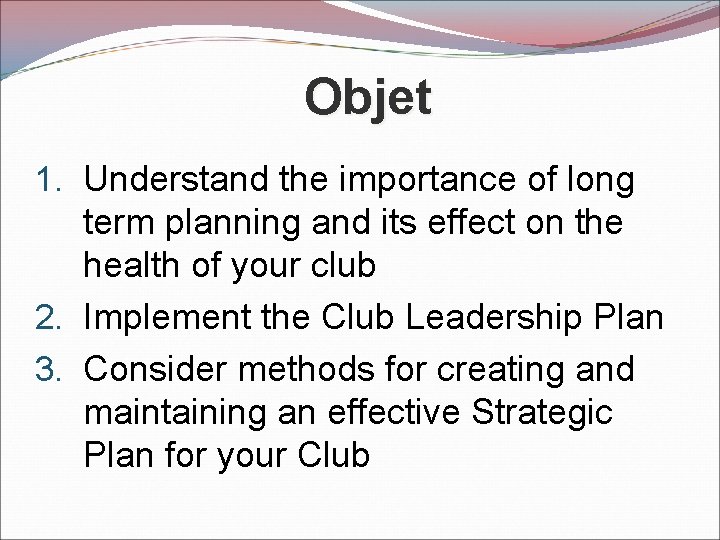 Objet

1. Understand the importance of long term planning and its effect on the health of your club
2. Implement the Club Leadership Plan
3. Consider methods for creating and maintaining an effective Strategic Plan for your Club